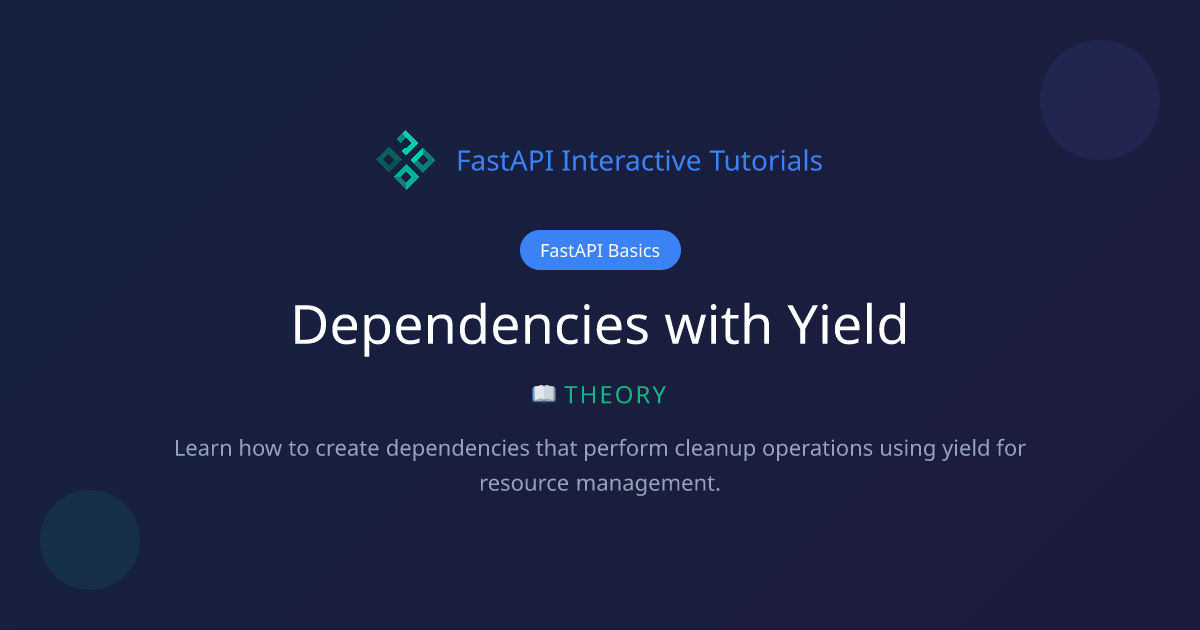 FastAPI Interactive Tutorials

FastAPI Basics

Dependencies with Yield

📖 THEORY

Learn how to create dependencies that perform cleanup operations using yield for resource management.